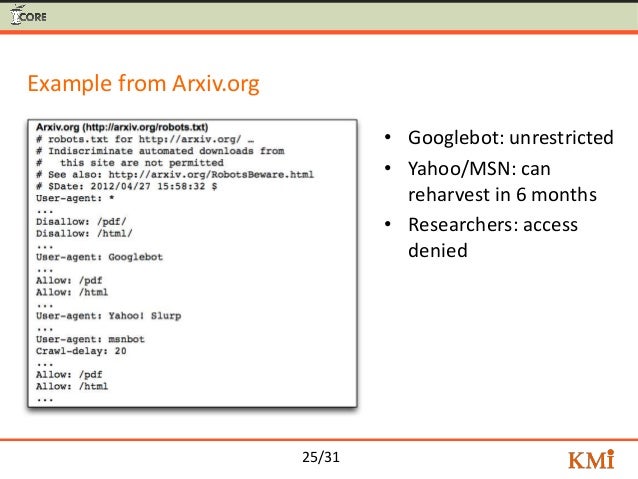 CORE

Example from Arxiv.org

Arxiv.org (http://arxiv.org/robots.txt)
# robots.txt for http://arxiv.org/ …
# Indiscriminate automated downloads from
#   this site are not permitted
# See also: http://arxiv.org/RobotsBeware.html
# $Date: 2012/04/27 15:58:32 $
User-agent: *
...
Disallow: /pdf/
Disallow: /html/
...
User-agent: Googlebot
...
Allow: /pdf
Allow: /html
...
User-agent: Yahoo! Slurp
...
User-agent: msnbot
Crawl-delay: 20
...
Allow: /pdf
Allow: /html
...

• Googlebot: unrestricted
• Yahoo/MSN: can reharvest in 6 months
• Researchers: access denied

25/31

KMi